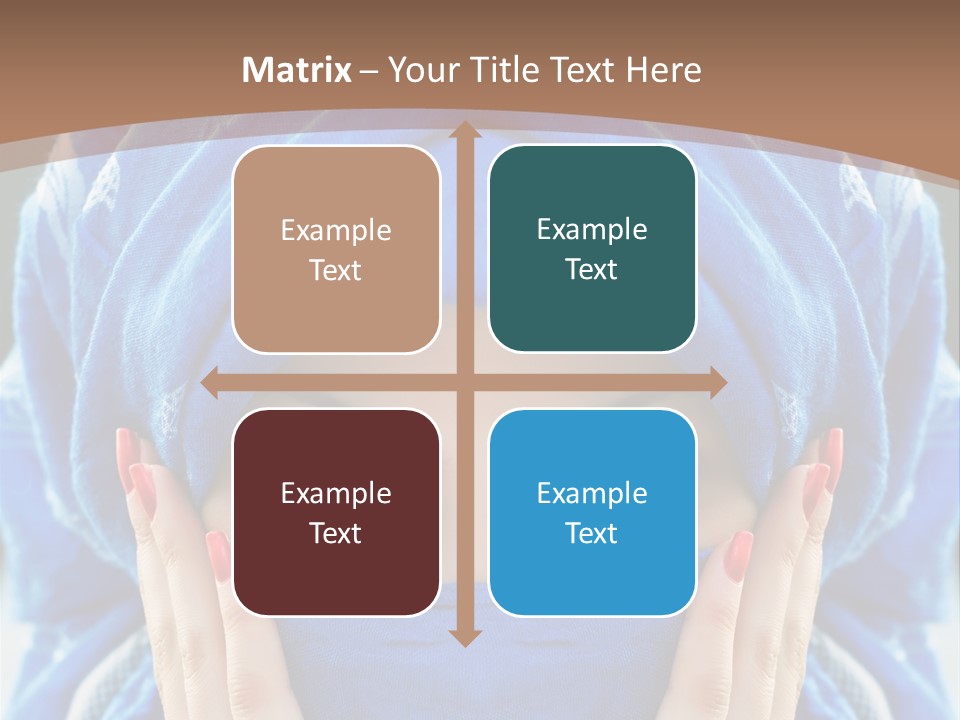 Matrix – Your Title Text Here

Example Text

Example Text

Example Text

Example Text